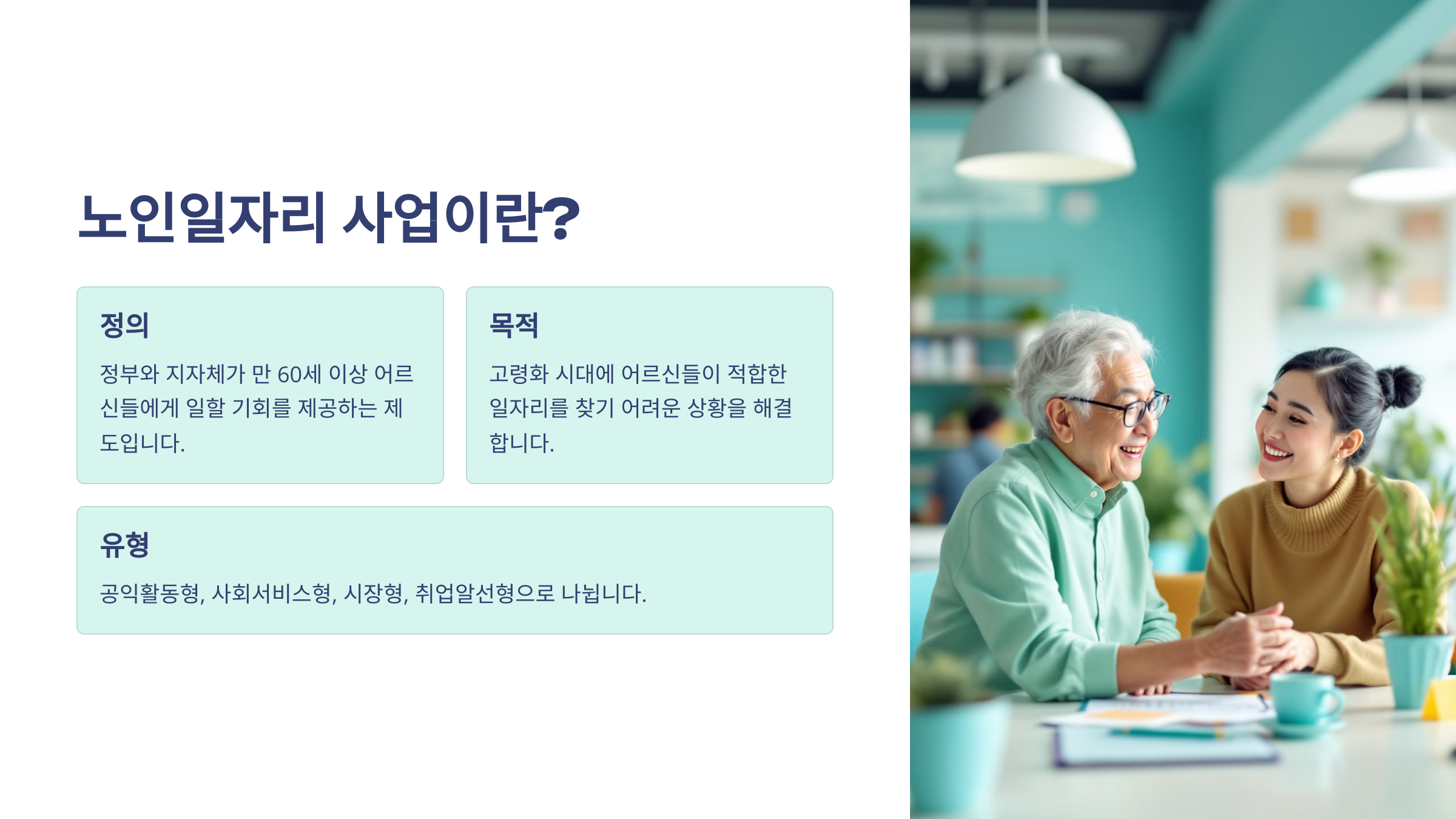 노인일자리 사업이란?

정의

정부와 지자체가 만 60세 이상 어르신들에게 일할 기회를 제공하는 제도입니다.

목적

고령화 시대에 어르신들이 적합한 일자리를 찾기 어려운 상황을 해결합니다.

유형

공익활동형, 사회서비스형, 시장형, 취업알선형으로 나뉩니다.